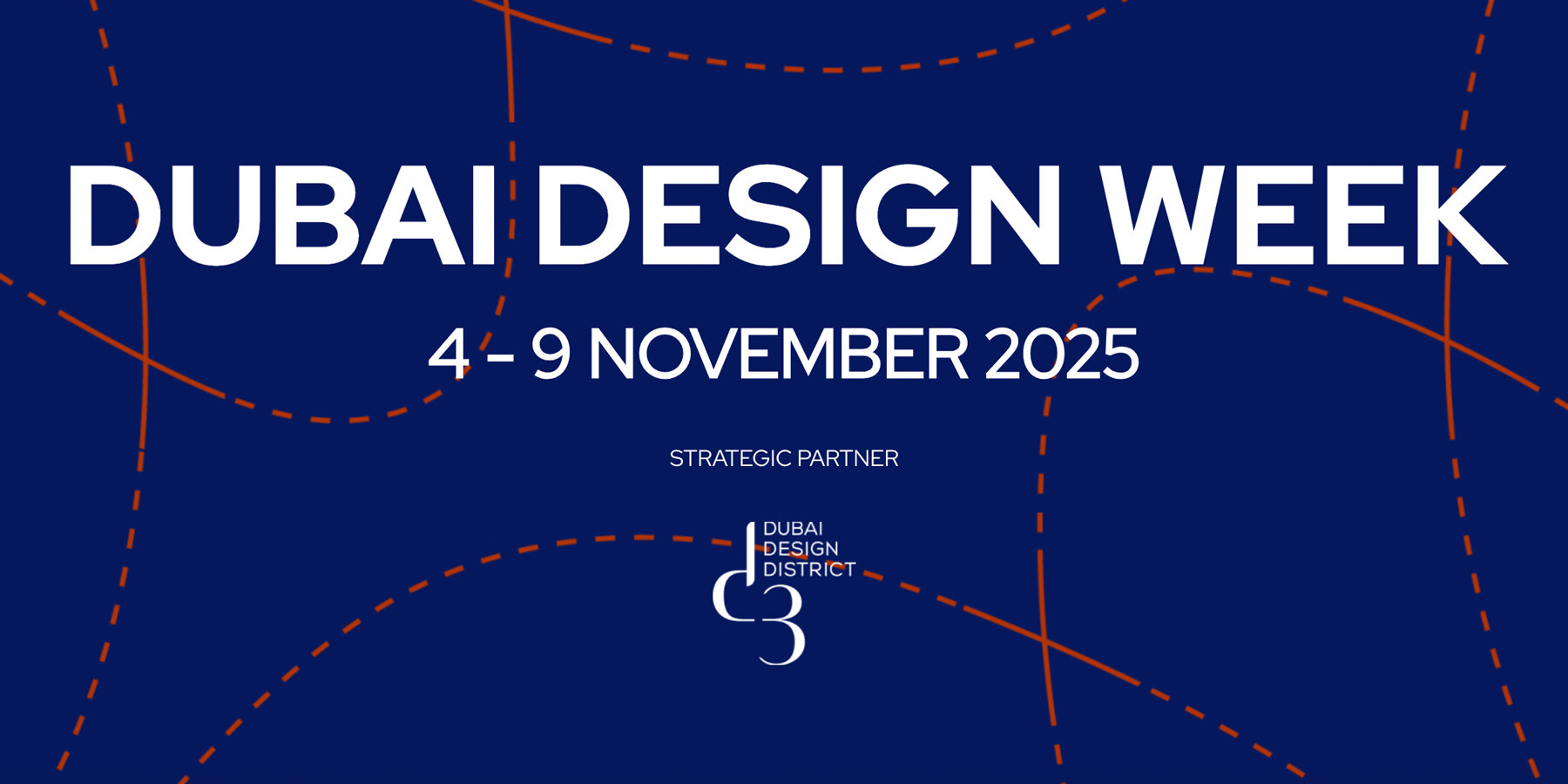 DUBAI DESIGN WEEK

4 - 9 NOVEMBER 2025

STRATEGIC PARTNER

DUBAI DESIGN DISTRICT

d3